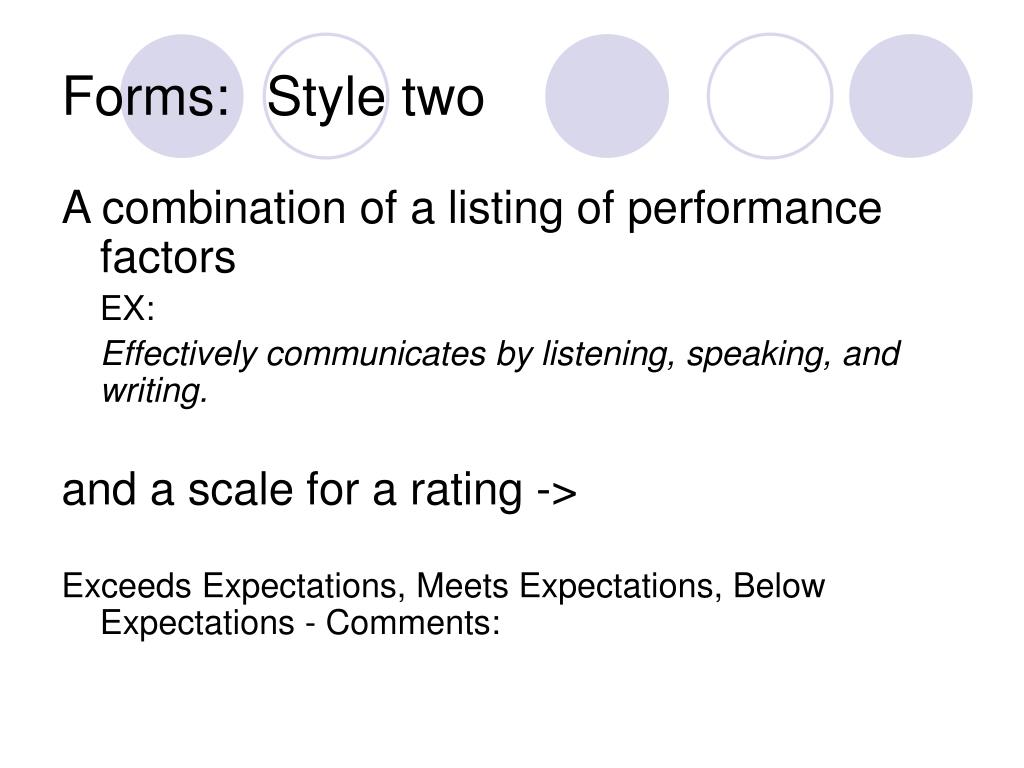 Forms: Style two

A combination of a listing of performance factors

EX:

Effectively communicates by listening, speaking, and writing.

and a scale for a rating ->

Exceeds Expectations, Meets Expectations, Below Expectations - Comments: